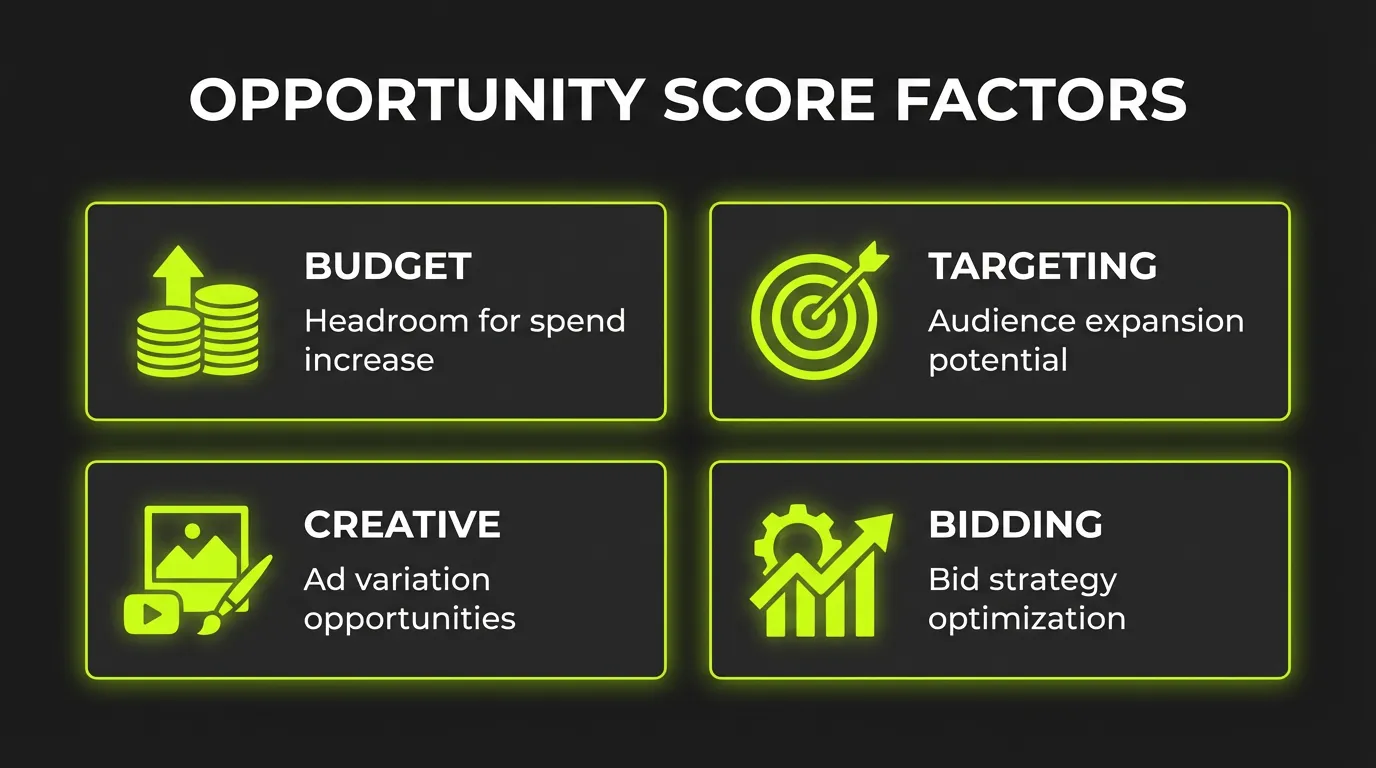 OPPORTUNITY SCORE FACTORS

BUDGET
Headroom for spend increase

TARGETING
Audience expansion potential

CREATIVE
Ad variation opportunities

BIDDING
Bid strategy optimization